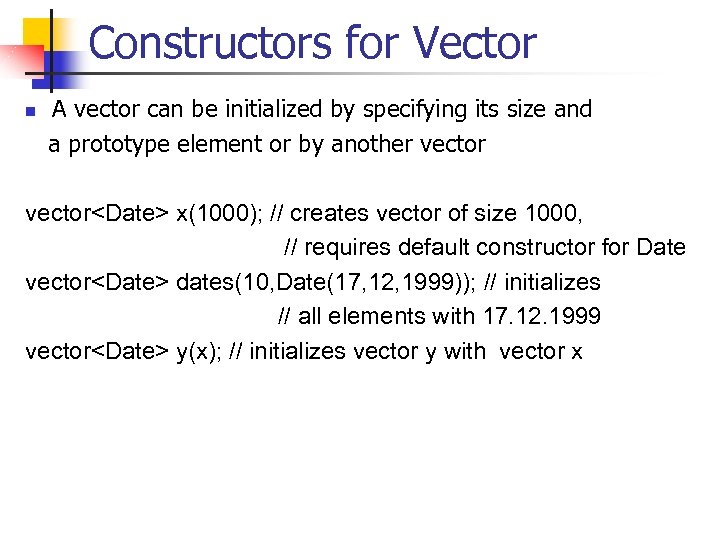 Constructors for Vector

A vector can be initialized by specifying its size and a prototype element or by another vector

vector<Date> x(1000); // creates vector of size 1000,
// requires default constructor for Date
vector<Date> dates(10,Date(17,12,1999)); // initializes
// all elements with 17.12.1999
vector<Date> y(x); // initializes vector y with vector x